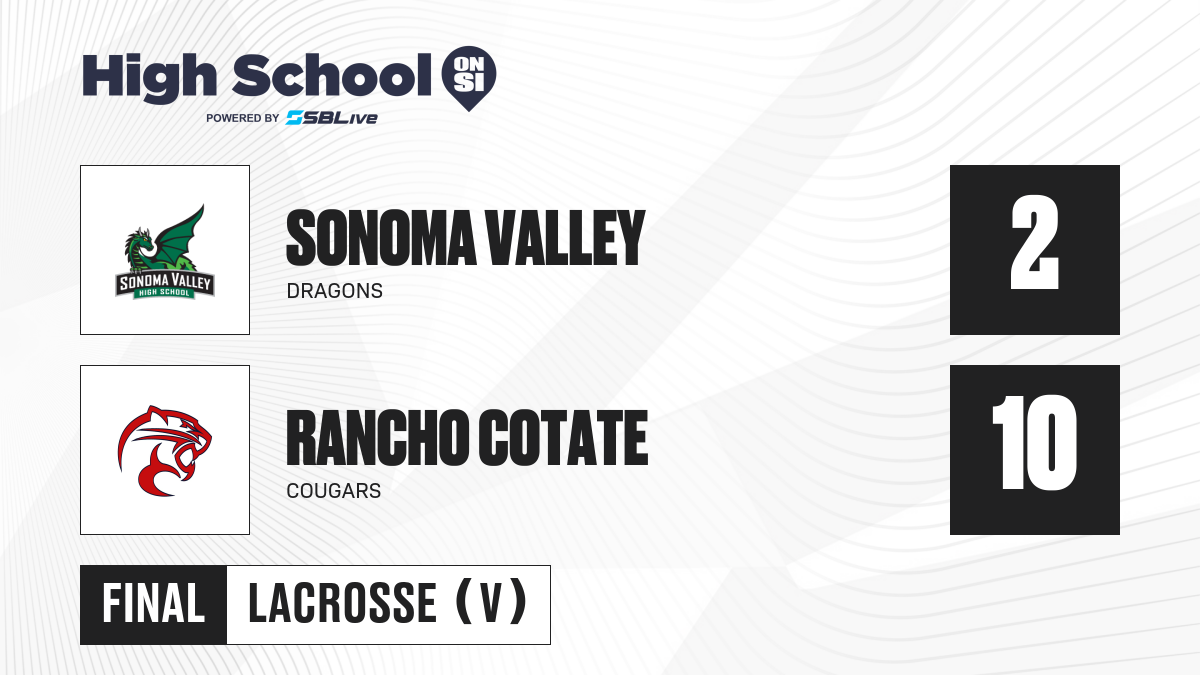 High School ON SI
POWERED BY SBLive

SONOMA VALLEY HIGH SCHOOL

SONOMA VALLEY
DRAGONS

2

RANCHO COTATE
COUGARS

10

FINAL LACROSSE (V)